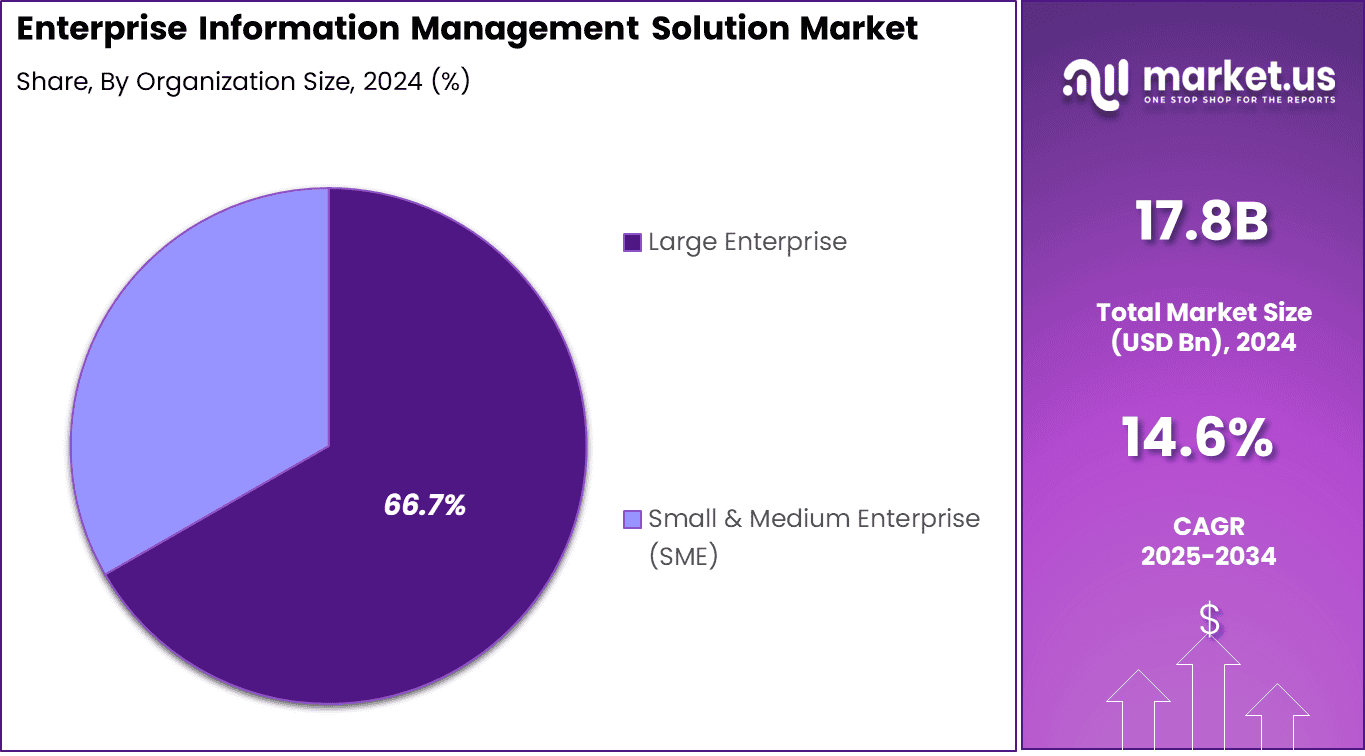 Enterprise Information Management Solution Market

Share, By Organization Size, 2024 (%)

66.7%

Large Enterprise

Small & Medium Enterprise (SME)

market.us
ONE STOP SHOP FOR THE REPORTS

17.8B

Total Market Size (USD Bn), 2024

14.6%

CAGR 2025-2034

$